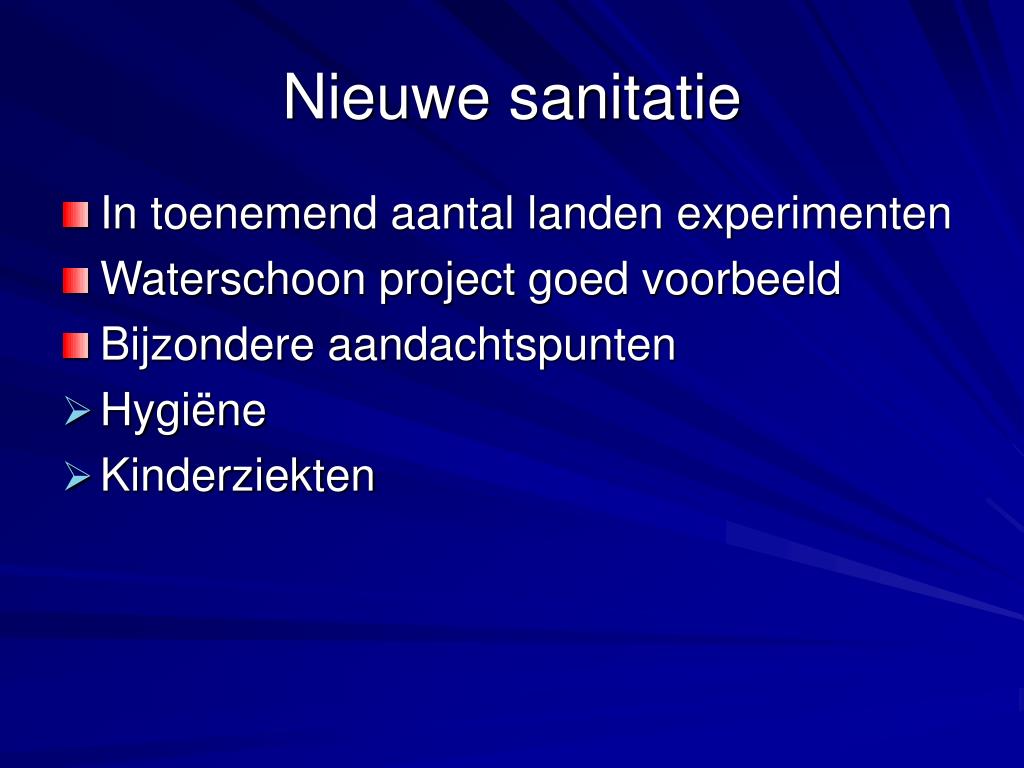 Nieuwe sanitatie

In toenemend aantal landen experimenten
Waterschoon project goed voorbeeld
Bijzondere aandachtspunten
Hygiëne
Kinderziekten